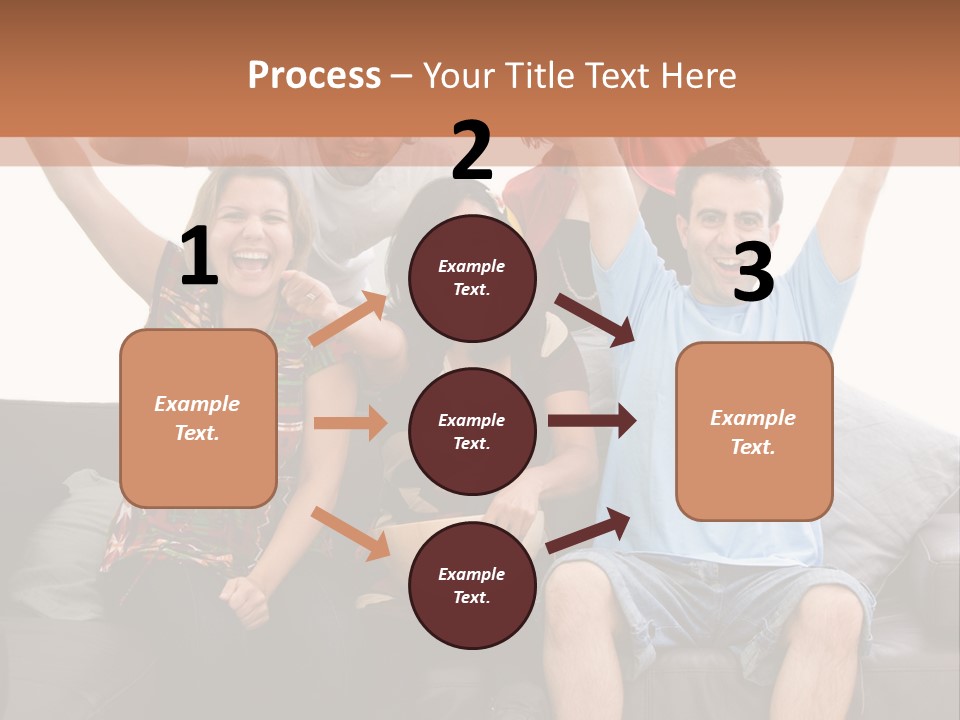 Process – Your Title Text Here

1

Example Text.

2

Example Text.

Example Text.

Example Text.

3

Example Text.